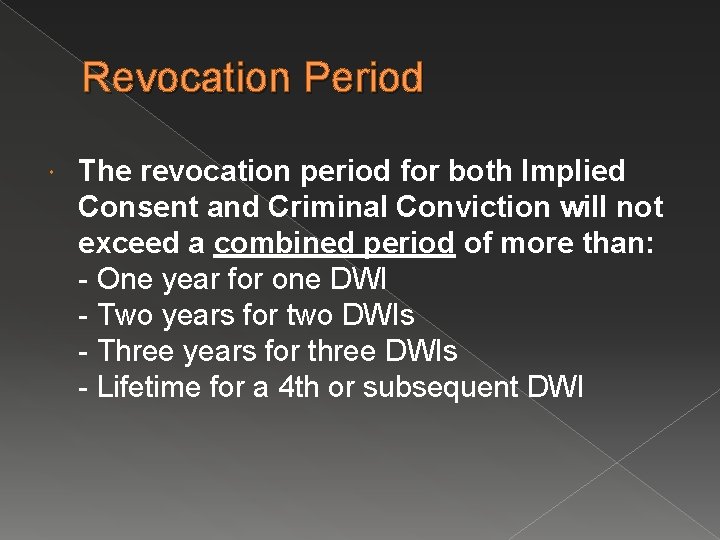 Revocation Period

The revocation period for both Implied Consent and Criminal Conviction will not exceed a combined period of more than:
- One year for one DWI
- Two years for two DWIs
- Three years for three DWIs
- Lifetime for a 4th or subsequent DWI